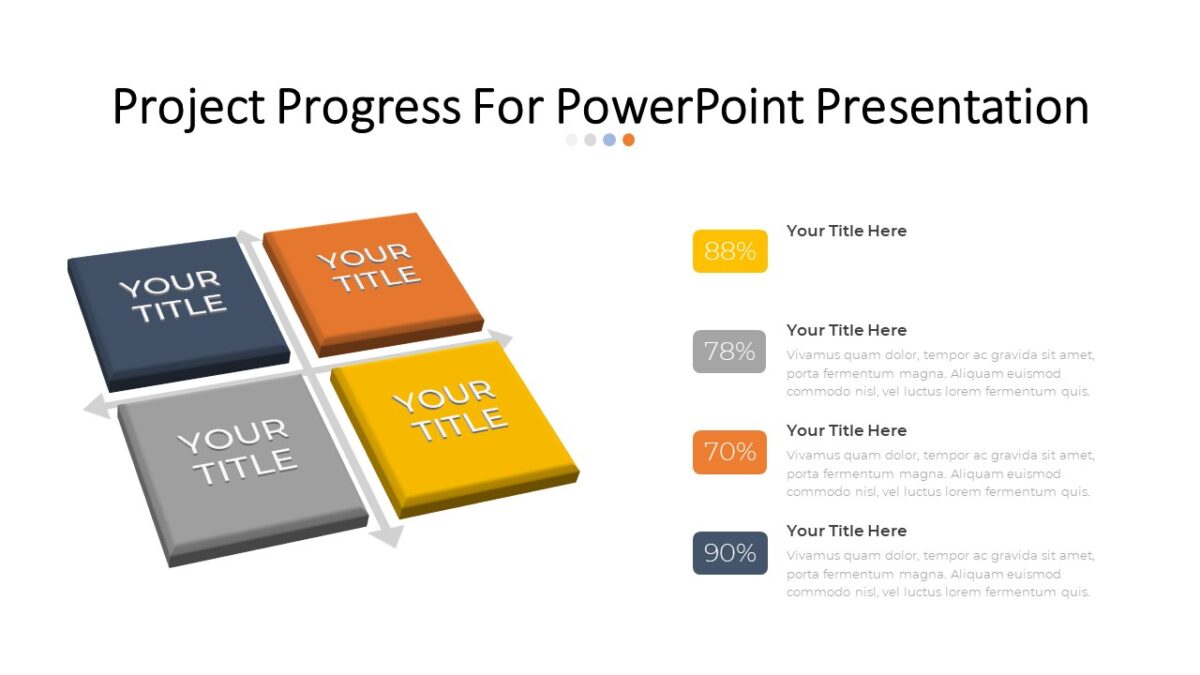 Project Progress For PowerPoint Presentation

YOUR TITLE

YOUR TITLE

YOUR TITLE

YOUR TITLE

88%

Your Title Here

78%

Your Title Here

Vivamus quam dolor, tempor ac gravida sit amet, porta fermentum magna. Aliquam euismod commodo nisl, vel luctus lorem fermentum quis.

70%

Your Title Here

Vivamus quam dolor, tempor ac gravida sit amet, porta fermentum magna. Aliquam euismod commodo nisl, vel luctus lorem fermentum quis.

90%

Your Title Here

Vivamus quam dolor, tempor ac gravida sit amet, porta fermentum magna. Aliquam euismod commodo nisl, vel luctus lorem fermentum quis.